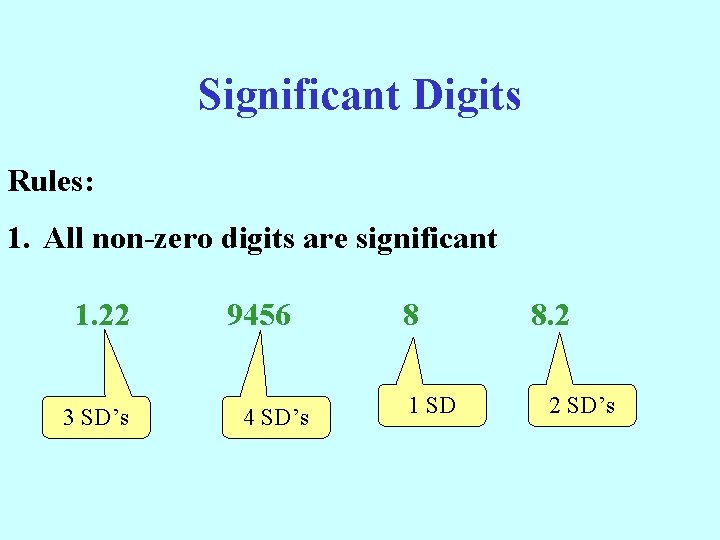 Significant Digits

Rules:

1. All non-zero digits are significant

1.22

3 SD’s

9456

4 SD’s

8

1 SD

8.2

2 SD’s